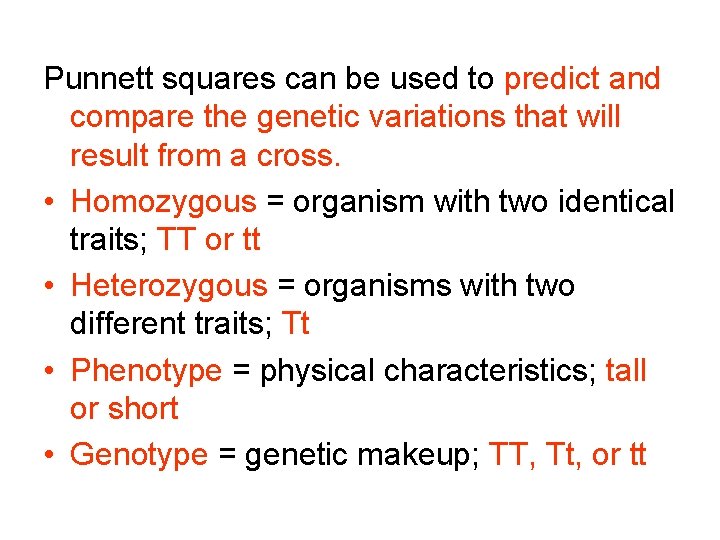 Punnett squares can be used to predict and compare the genetic variations that will result from a cross.

• Homozygous = organism with two identical traits; TT or tt
• Heterozygous = organisms with two different traits; Tt
• Phenotype = physical characteristics; tall or short
• Genotype = genetic makeup; TT, Tt, or tt